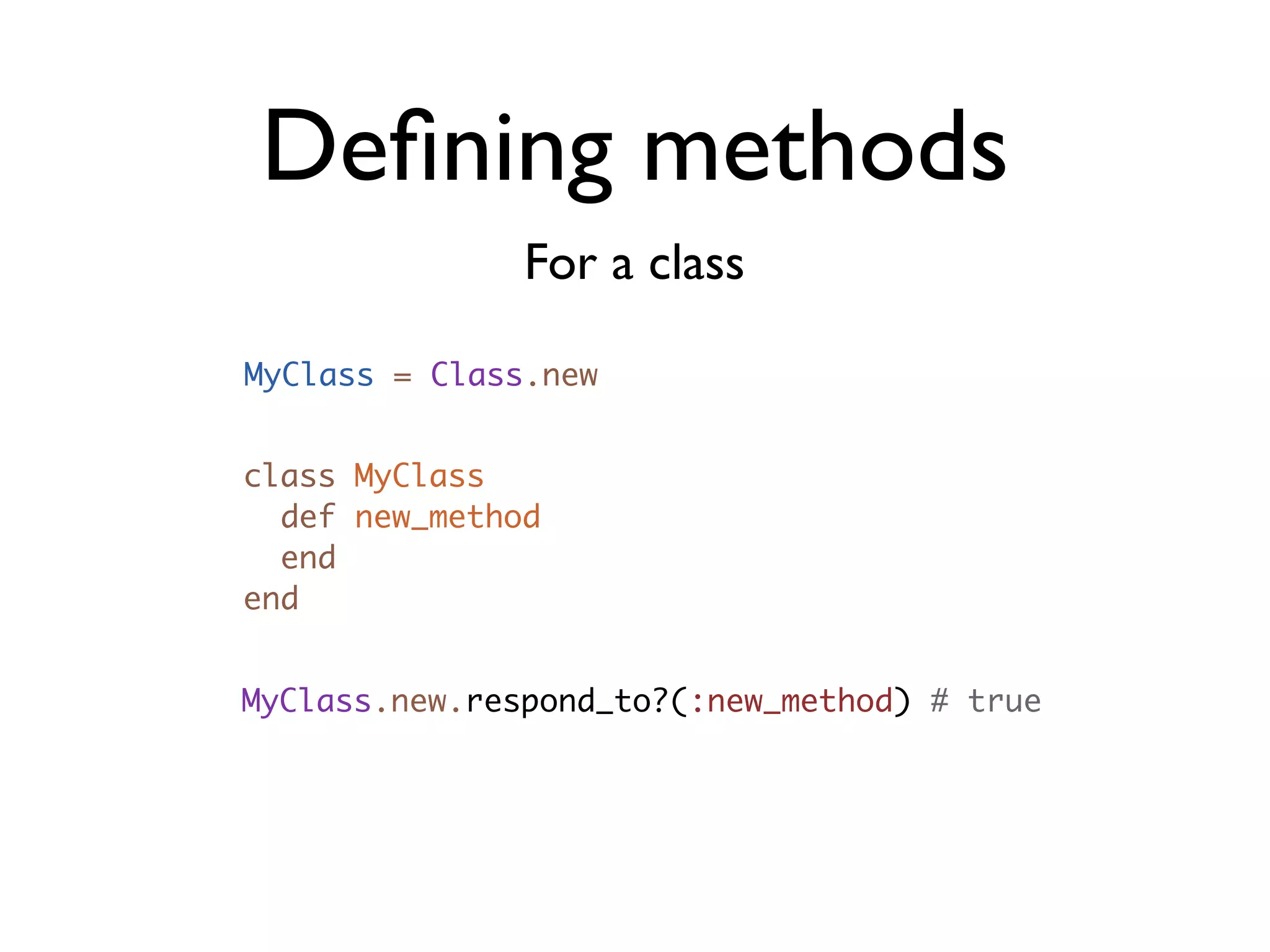 Defining methods

For a class

MyClass = Class.new

class MyClass
  def new_method
  end
end

MyClass.new.respond_to?(:new_method) # true